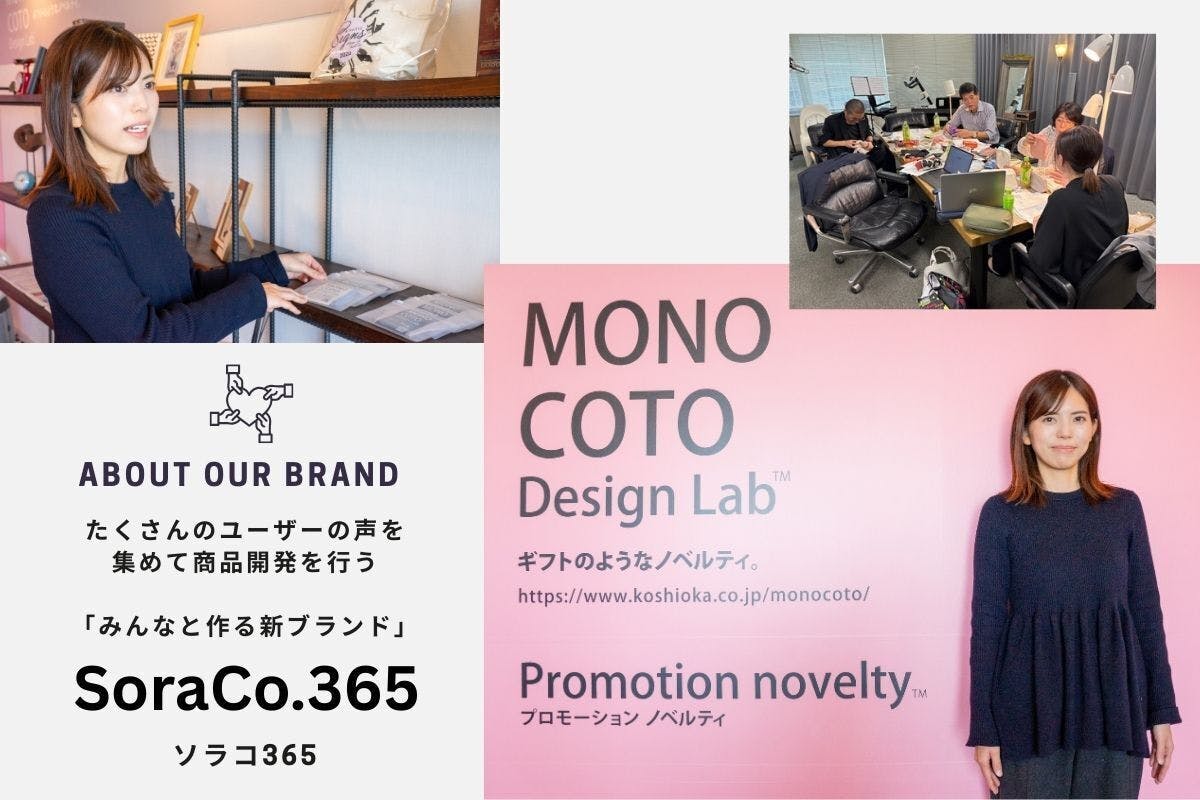 ABOUT OUR BRAND

たくさんのユーザーの声を集めて商品開発を行う

「みんなと作る新ブランド」

SoraCo.365

ソラコ365

MONO COTO Design Lab™

ギフトのようなノベルティ。

https://www.koshioka.co.jp/monocoto/

Promotion novelty™

プロモーション ノベルティ